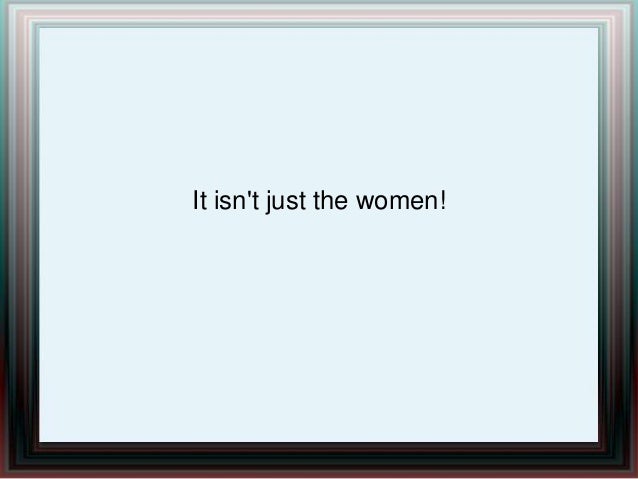 It isn't just the women!